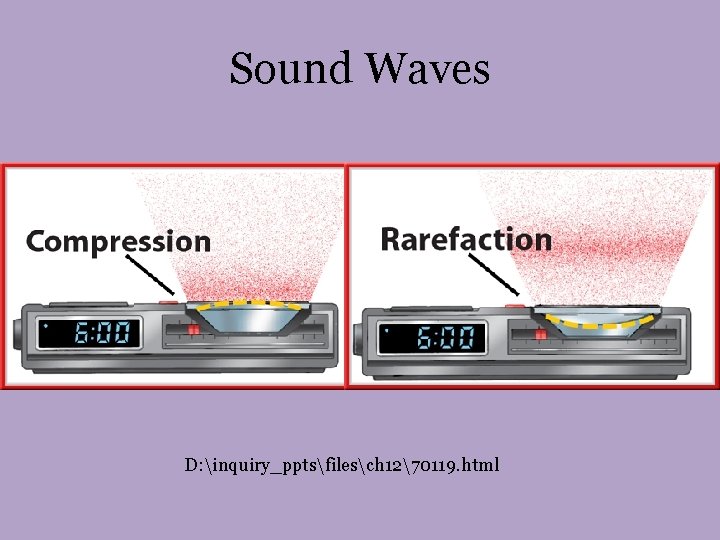 Sound Waves

Compression

6:00

Rarefaction

6:00

D:\inquiry_ppts\files\ch12\70119.html